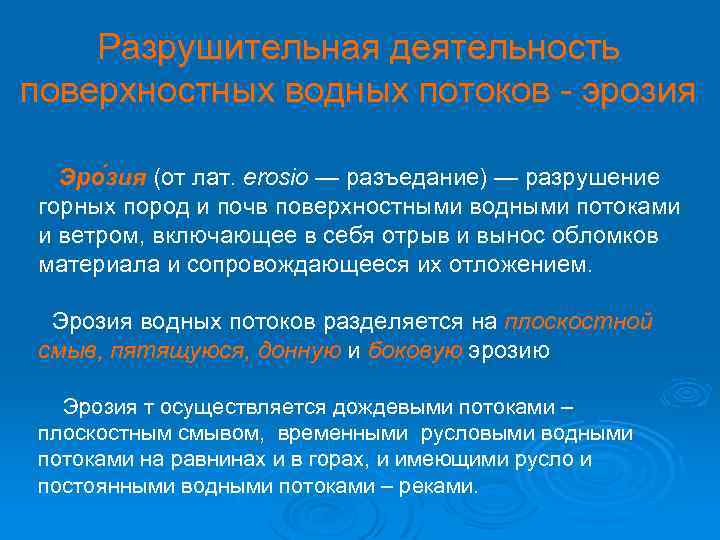 Разрушительная деятельность поверхностных водных потоков - эрозия

Эро́зия (от лат. erosio — разъедание) — разрушение горных пород и почв поверхностными водными потоками и ветром, включающее в себя отрыв и вынос обломков материала и сопровождающееся их отложением.

Эрозия водных потоков разделяется на плоскостной смыв, пятящуюся, донную и боковую эрозию

Эрозия т осуществляется дождевыми потоками – плоскостным смывом, временными русловыми водными потоками на равнинах и в горах, и имеющими русло и постоянными водными потоками – реками.